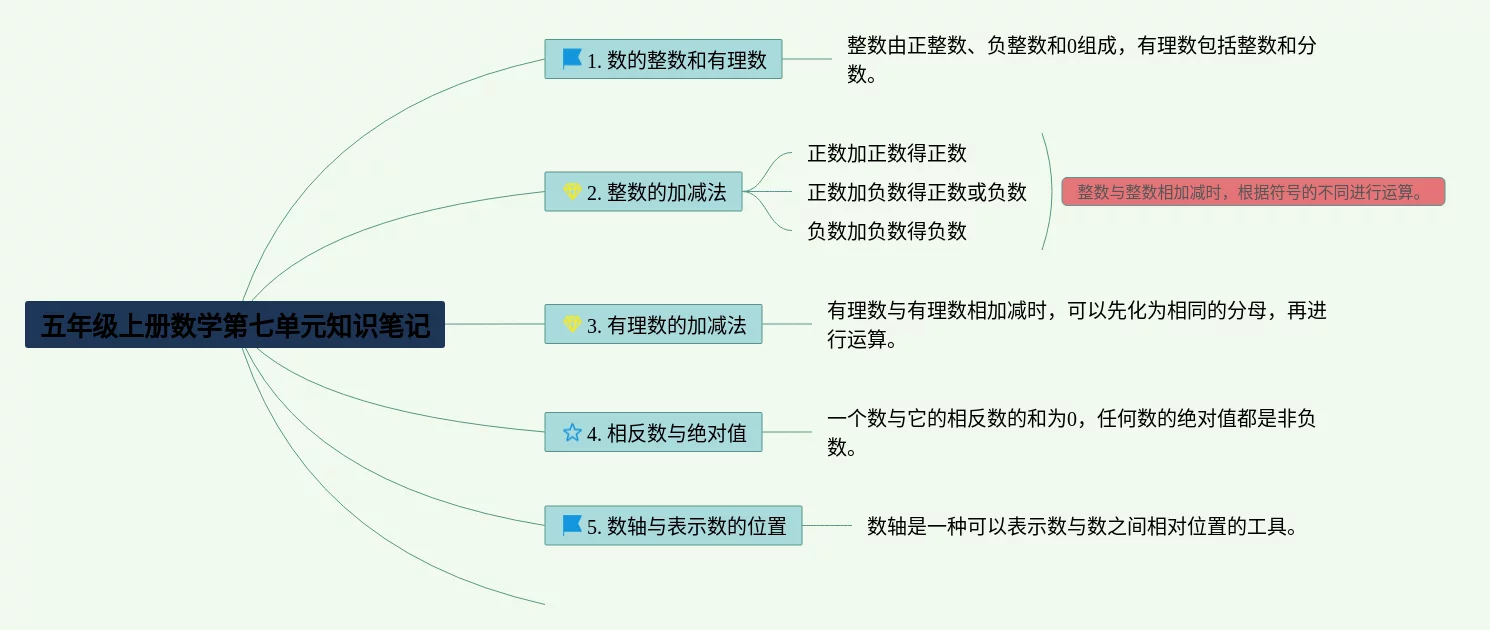 五年级上册数学第七单元知识笔记

1. 数的整数和有理数

整数由正整数、负整数和0组成，有理数包括整数和分数。

2. 整数的加减法

正数加正数得正数

正数加负数得正数或负数

负数加负数得负数

整数与整数相加减时，根据符号的不同进行运算。

3. 有理数的加减法

有理数与有理数相加减时，可以先化为相同的分母，再进行运算。

4. 相反数与绝对值

一个数与它的相反数的和为0，任何数的绝对值都是非负数。

5. 数轴与表示数的位置

数轴是一种可以表示数与数之间相对位置的工具。